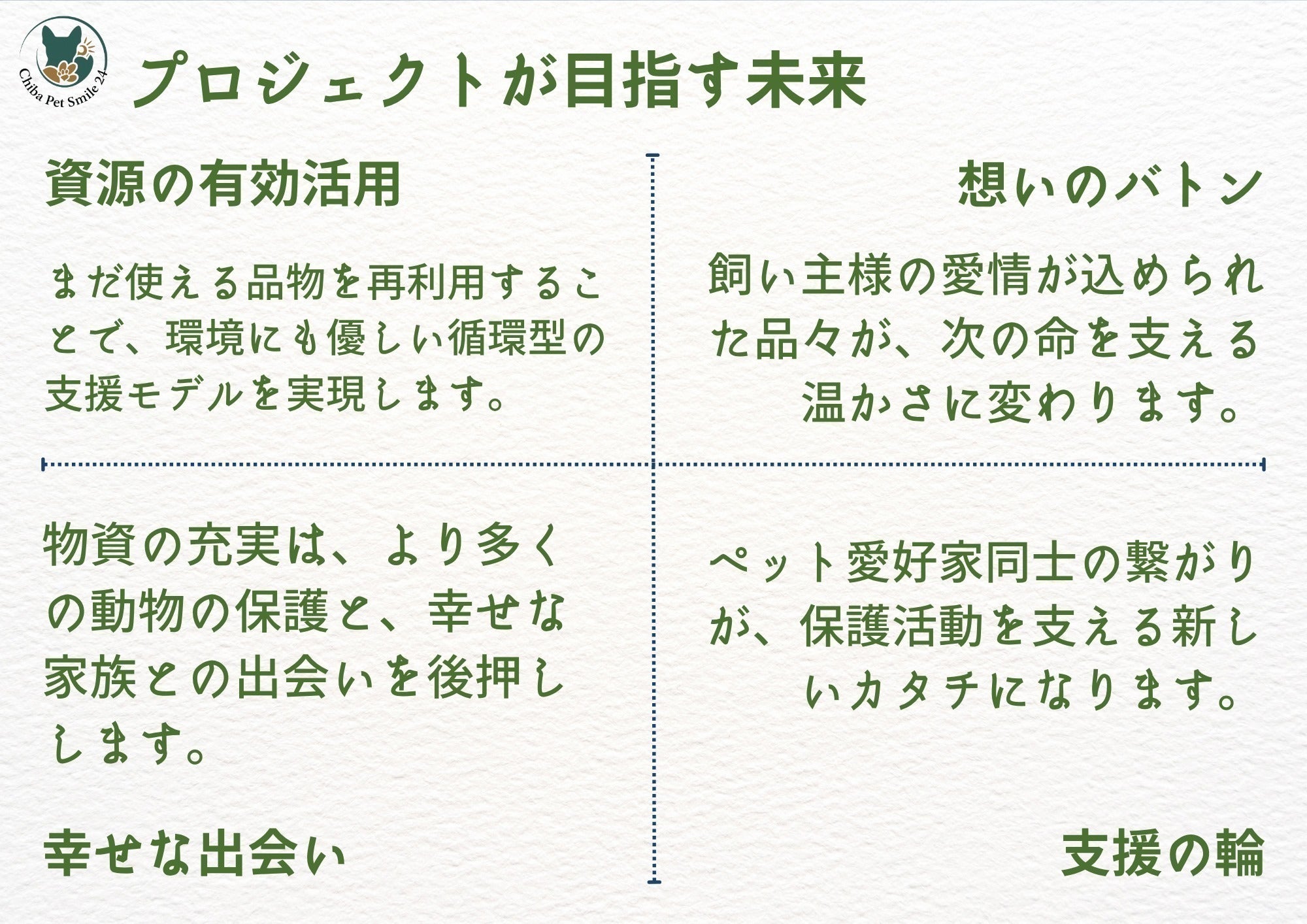 Chiba Pet Smile 24

プロジェクトが目指す未来

資源の有効活用

まだ使える品物を再利用することで、環境にも優しい循環型の支援モデルを実現します。

想いのバトン

飼い主様の愛情が込められた品々が、次の命を支える温かさに変わります。

物資の充実は、より多くの動物の保護と、幸せな家族との出会いを後押しします。

幸せな出会い

ペット愛好家同士の繋がりが、保護活動を支える新しいカタチになります。

支援の輪